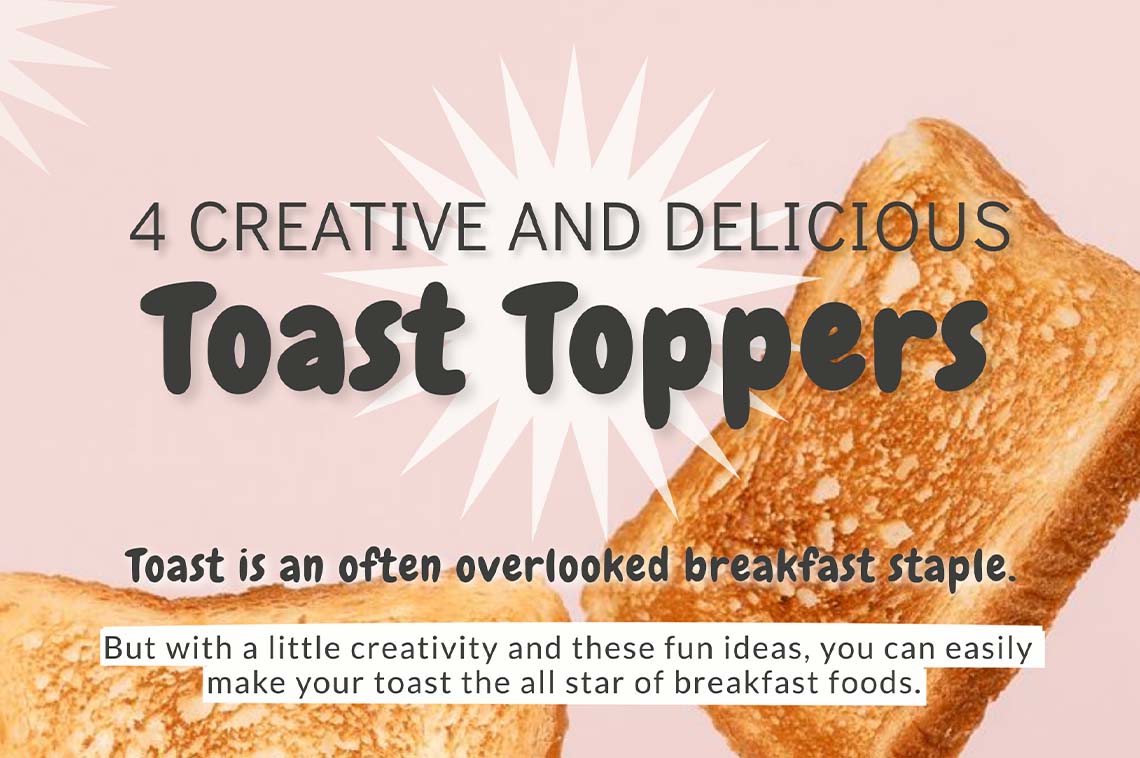 4 CREATIVE AND DELICIOUS
Toast Toppers

Toast is an often overlooked breakfast staple.

But with a little creativity and these fun ideas, you can easily make your toast the all star of breakfast foods.